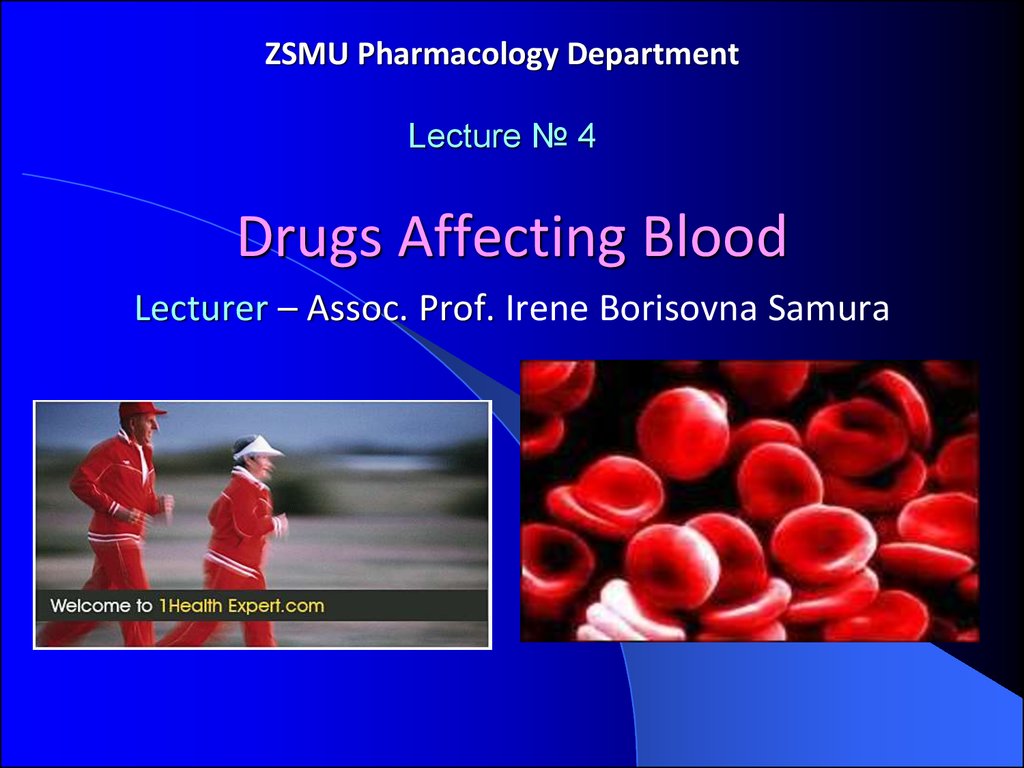 ZSMU Pharmacology Department

Lecture № 4

Drugs Affecting Blood

Lecturer – Assoc. Prof. Irene Borisovna Samura

Welcome to 1Health Expert.com